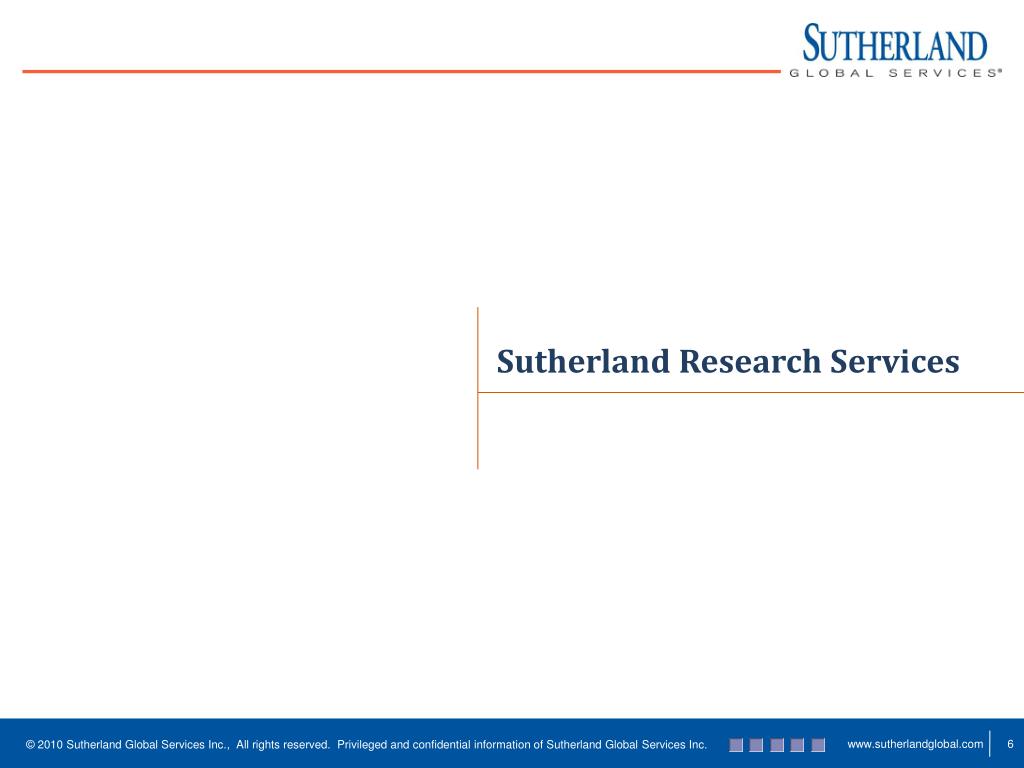 SUTHERLAND
GLOBAL SERVICES®

Sutherland Research Services

© 2010 Sutherland Global Services Inc., All rights reserved. Privileged and confidential information of Sutherland Global Services Inc.

www.sutherlandglobal.com

6